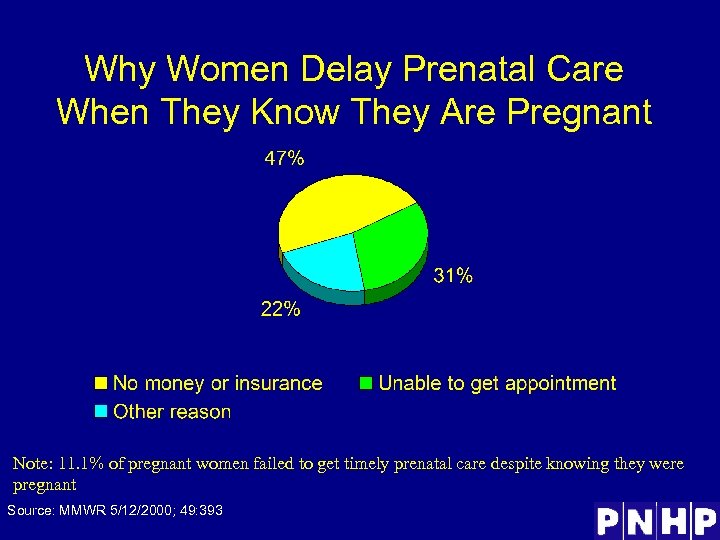 Why Women Delay Prenatal Care When They Know They Are Pregnant

47%

31%

22%

No money or insurance
Unable to get appointment
Other reason

Note: 11.1% of pregnant women failed to get timely prenatal care despite knowing they were pregnant

Source: MMWR 5/12/2000; 49:393

PNHP